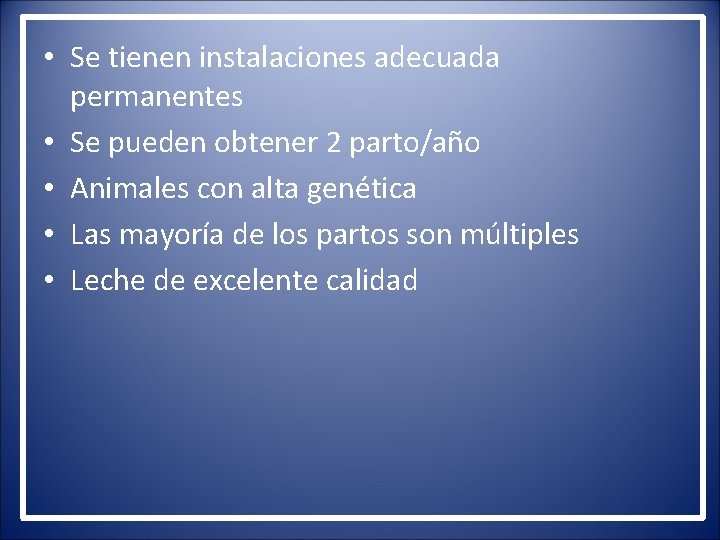 • Se tienen instalaciones adecuada permanentes
• Se pueden obtener 2 parto/año
• Animales con alta genética
• Las mayoría de los partos son múltiples
• Leche de excelente calidad